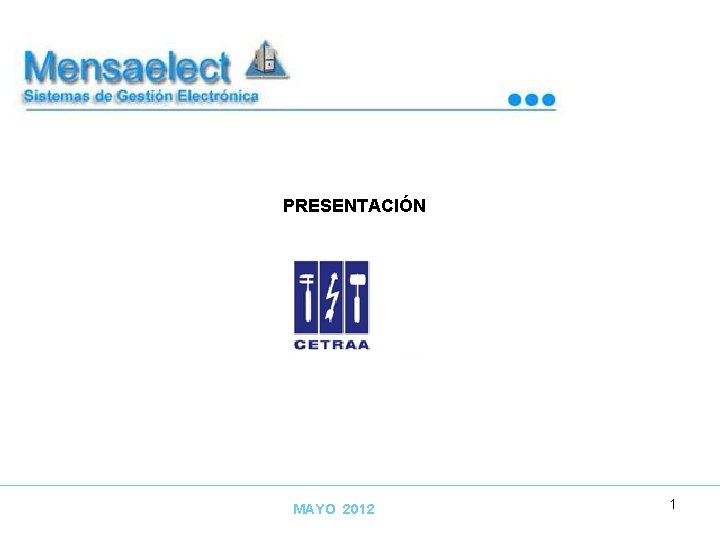 Mensaelect
Sistemas de Gestión Electrónica

PRESENTACIÓN

CETRAA

MAYO 2012

1